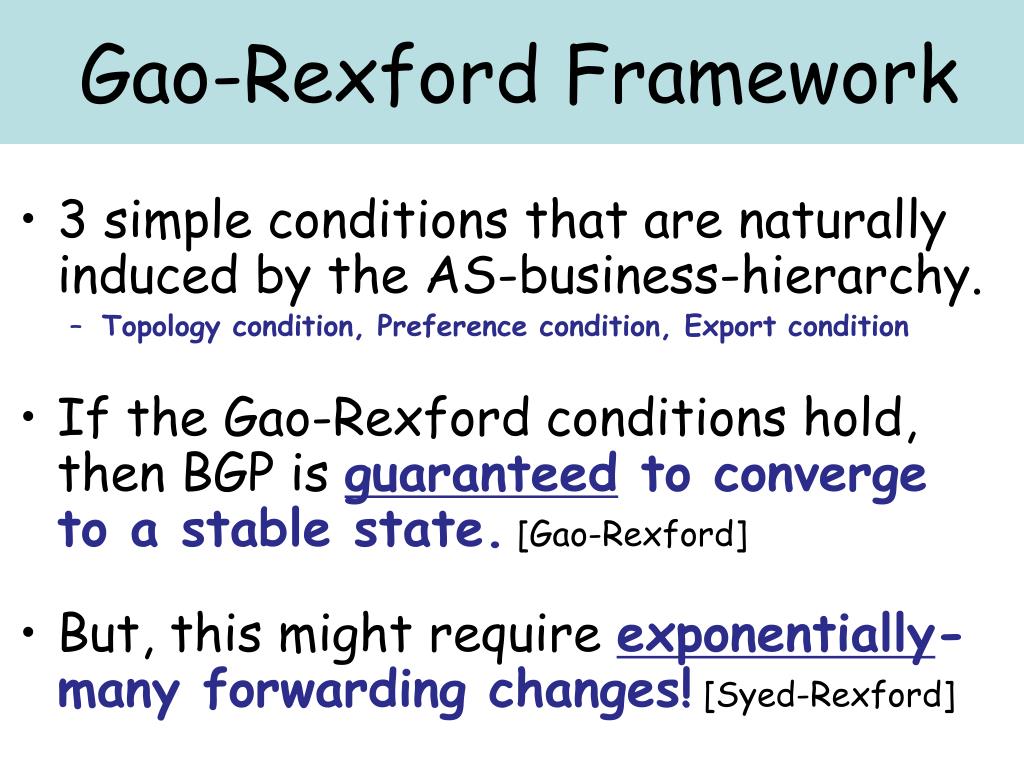 Gao-Rexford Framework

• 3 simple conditions that are naturally induced by the AS-business-hierarchy.
– Topology condition, Preference condition, Export condition

• If the Gao-Rexford conditions hold, then BGP is guaranteed to converge to a stable state. [Gao-Rexford]

• But, this might require exponentially-many forwarding changes! [Syed-Rexford]